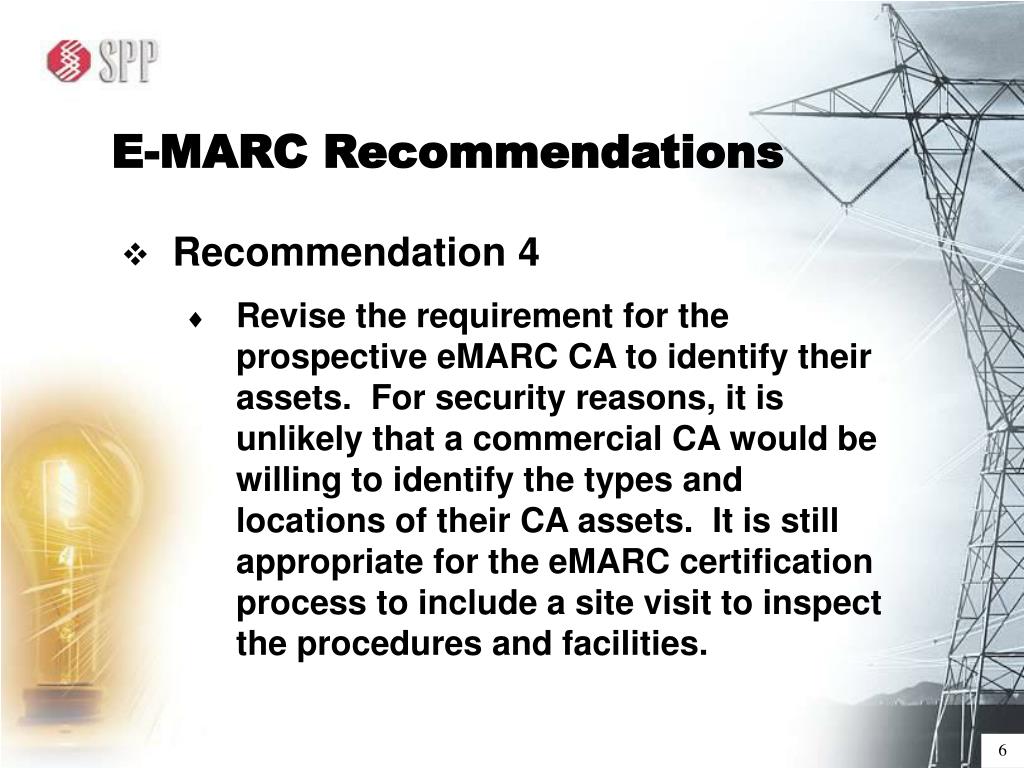 SPP

E-MARC Recommendations

❖ Recommendation 4

♦ Revise the requirement for the prospective eMARC CA to identify their assets.  For security reasons, it is unlikely that a commercial CA would be willing to identify the types and locations of their CA assets.  It is still appropriate for the eMARC certification process to include a site visit to inspect the procedures and facilities.

6